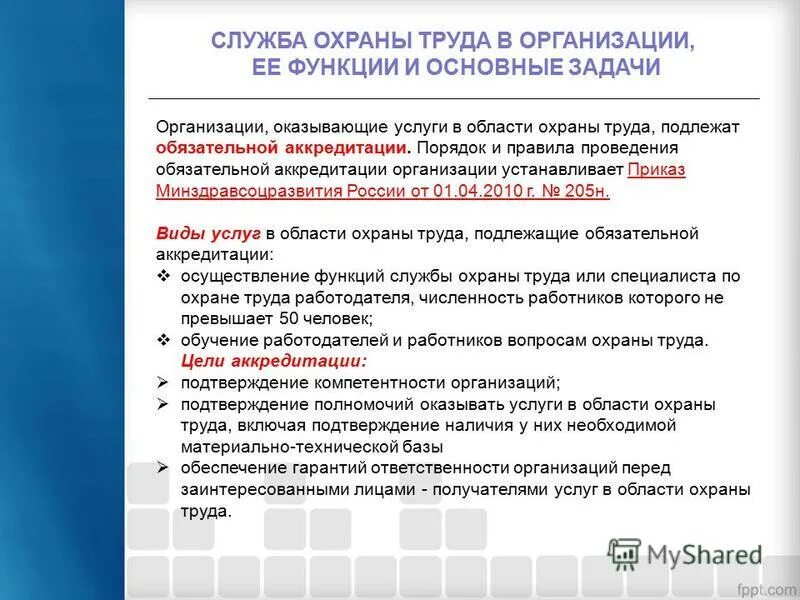 СЛУЖБА ОХРАНЫ ТРУДА В ОРГАНИЗАЦИИ, ЕЕ ФУНКЦИИ И ОСНОВНЫЕ ЗАДАЧИ

Организации, оказывающие услуги в области охраны труда, подлежат обязательной аккредитации. Порядок и правила проведения обязательной аккредитации организации устанавливает Приказ Минздравсоцразвития России от 01.04.2010 г. № 205н.

Виды услуг в области охраны труда, подлежащие обязательной аккредитации:
❖ осуществление функций службы охраны труда или специалиста по охране труда работодателя, численность работников которого не превышает 50 человек;
❖ обучение работодателей и работников вопросам охраны труда.
Цели аккредитации:
➢ подтверждение компетентности организаций;
➢ подтверждение полномочий оказывать услуги в области охраны труда, включая подтверждение наличия у них необходимой материально-технической базы
➢ обеспечение гарантий ответственности организаций перед заинтересованными лицами - получателями услуг в области охраны труда.

MyShared

fppt.com